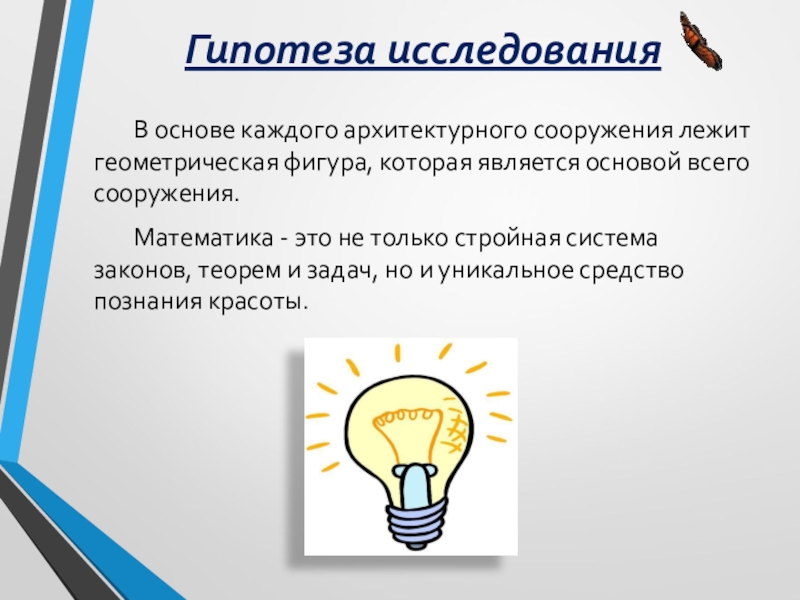 Гипотеза исследования

В основе каждого архитектурного сооружения лежит геометрическая фигура, которая является основой всего сооружения.

Математика - это не только стройная система законов, теорем и задач, но и уникальное средство познания красоты.